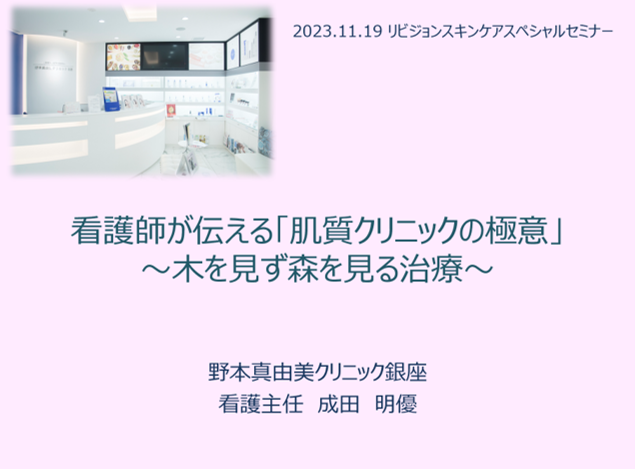 2023.11.19 リビジョンスキンケアスペシャルセミナー

看護師が伝える「肌質クリニックの極意」
～木を見ず森を見る治療～

野本真由美クリニック銀座
看護主任　成田　明優